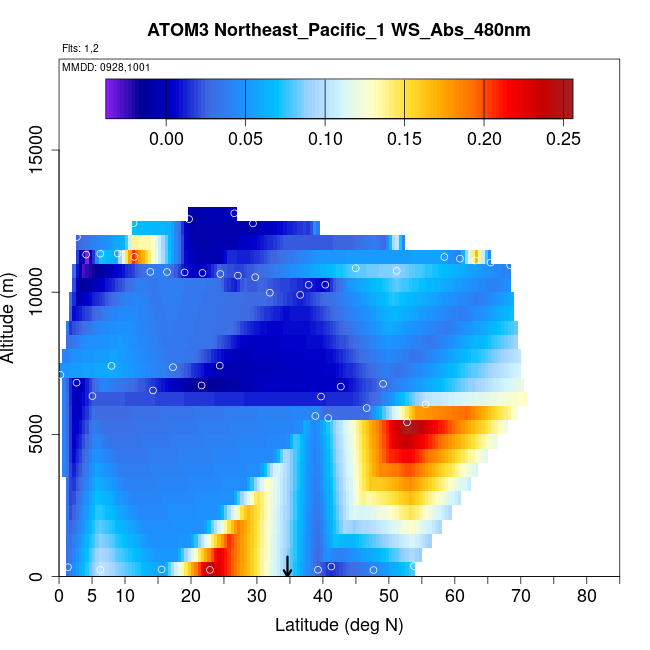 ATOM3 Northeast_Pacific_1 WS_Abs_480nm

Flts: 1,2

MMDD: 0928,1001

0.00 0.05 0.10 0.15 0.20 0.25

Altitude (m)

0
5000
10000
15000

0 5 10 20 30 40 50 60 70 80

Latitude (deg N)